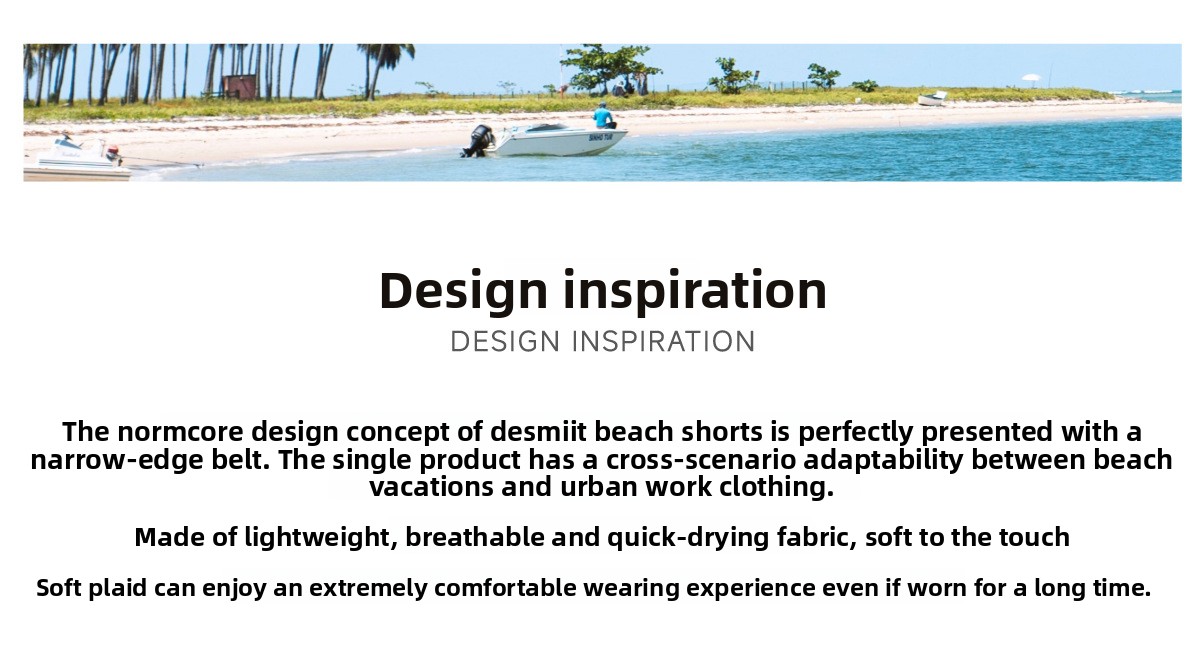 Design inspiration
DESIGN INSPIRATION

The normcore design concept of desmiit beach shorts is perfectly presented with a narrow-edge belt. The single product has a cross-scenario adaptability between beach vacations and urban work clothing.

Made of lightweight, breathable and quick-drying fabric, soft to the touch

Soft plaid can enjoy an extremely comfortable wearing experience even if worn for a long time.